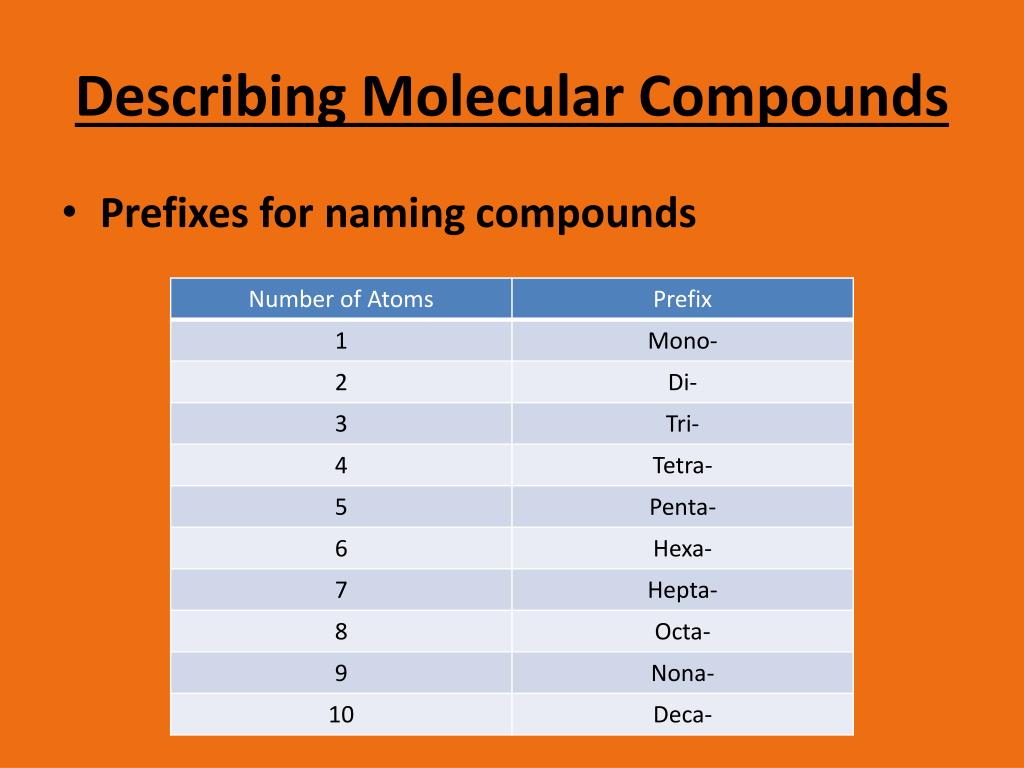 Describing Molecular Compounds

• Prefixes for naming compounds

| Number of Atoms | Prefix |
|---|---|
| 1 | Mono- |
| 2 | Di- |
| 3 | Tri- |
| 4 | Tetra- |
| 5 | Penta- |
| 6 | Hexa- |
| 7 | Hepta- |
| 8 | Octa- |
| 9 | Nona- |
| 10 | Deca- |